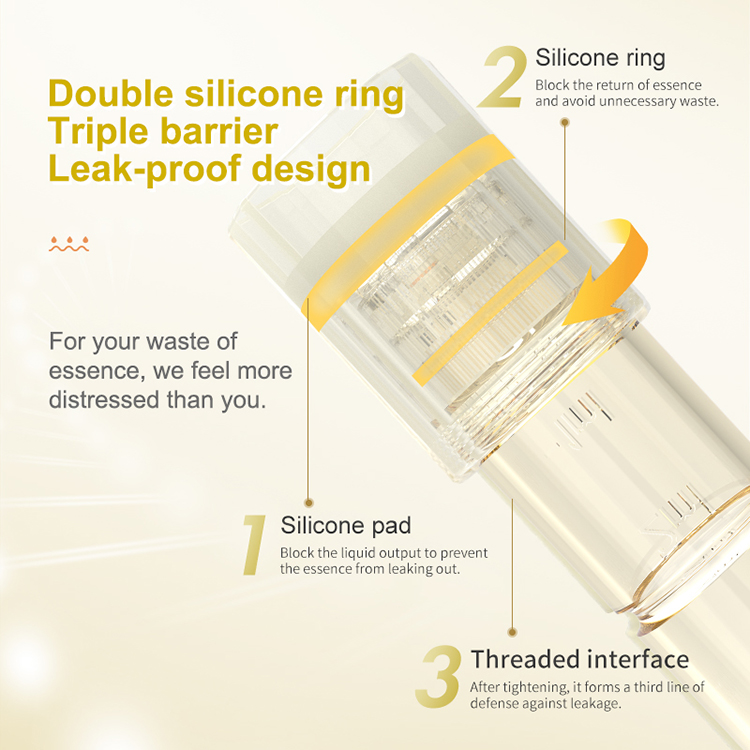 Double silicone ring
Triple barrier
Leak-proof design

For your waste of essence, we feel more distressed than you.

2 Silicone ring
Block the return of essence and avoid unnecessary waste.

1 Silicone pad
Block the liquid output to prevent the essence from leaking out.

3 Threaded interface
After tightening, it forms a third line of defense against leakage.